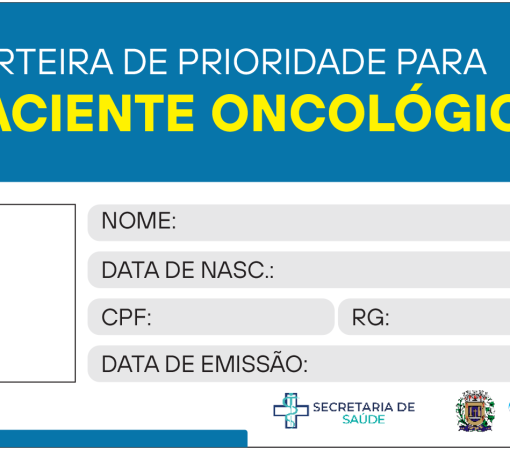 RTEIRA DE PRIORIDADE PARA
ACIENTE ONCOLÓGIC

NOME:

DATA DE NASC.:

CPF:

RG:

DATA DE EMISSÃO:

SECRETARIA DE SAÚDE